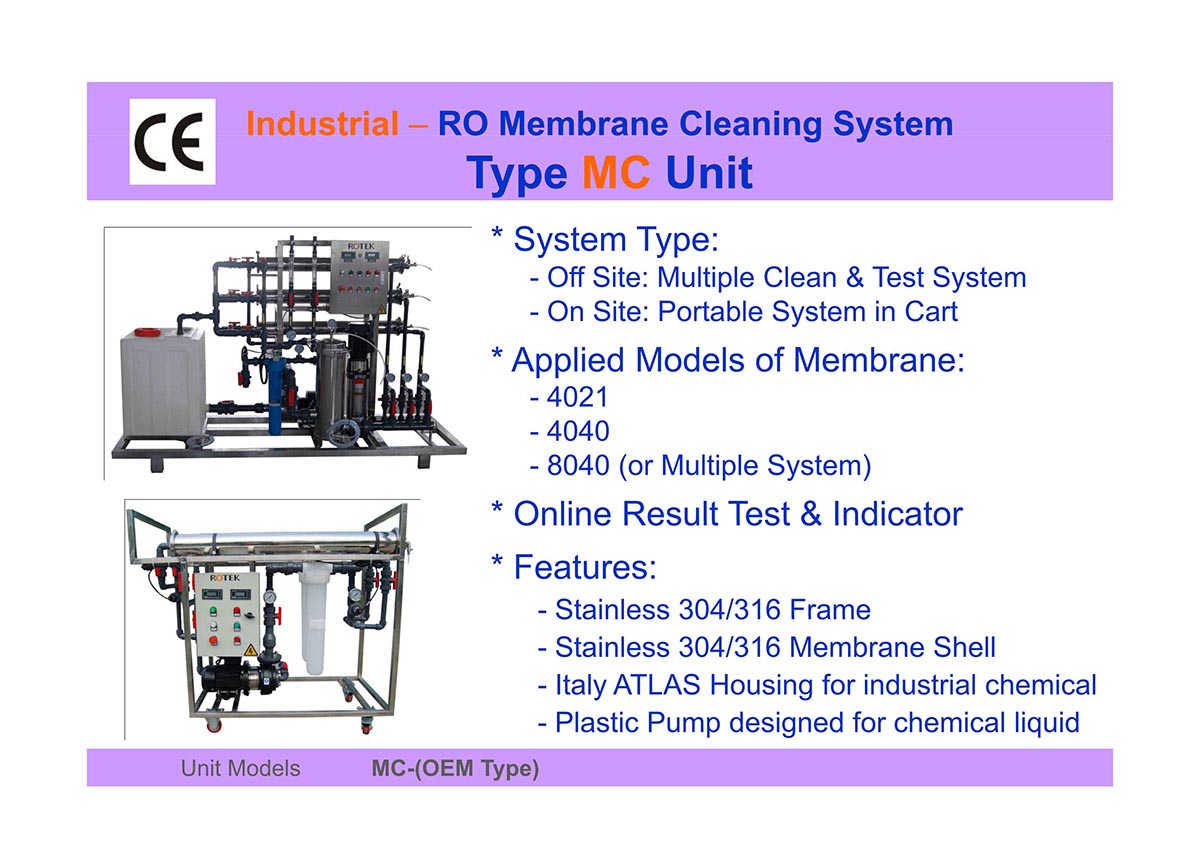 CE

Industrial – RO Membrane Cleaning System
Type MC Unit

ROTEK

ROTEK

* System Type:
- Off Site: Multiple Clean & Test System
- On Site: Portable System in Cart

* Applied Models of Membrane:
- 4021
- 4040
- 8040 (or Multiple System)

* Online Result Test & Indicator

* Features:
- Stainless 304/316 Frame
- Stainless 304/316 Membrane Shell
- Italy ATLAS Housing for industrial chemical
- Plastic Pump designed for chemical liquid

Unit Models MC-(OEM Type)